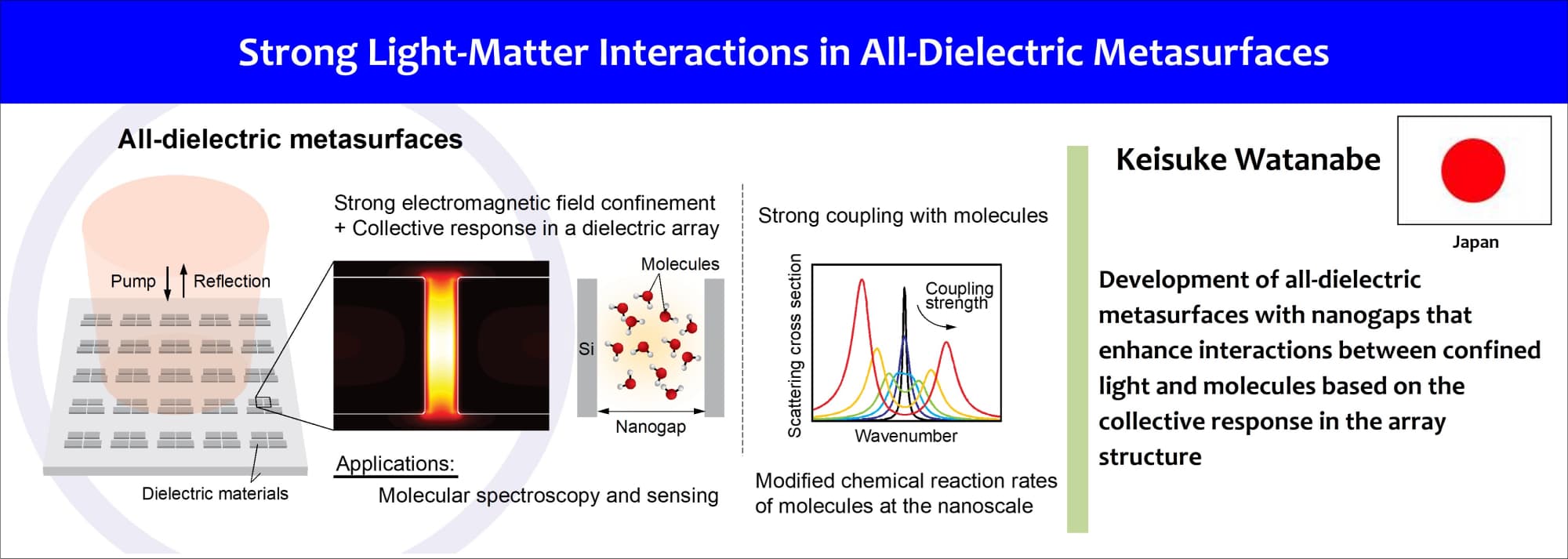 Strong Light-Matter Interactions in All-Dielectric Metasurfaces

All-dielectric metasurfaces

Pump Reflection

Dielectric materials

Strong electromagnetic field confinement + Collective response in a dielectric array

Molecules

Si

Nanogap

Applications:

Molecular spectroscopy and sensing

Strong coupling with molecules

Scattering cross section

Coupling strength

Wavenumber

Modified chemical reaction rates of molecules at the nanoscale

Keisuke Watanabe

Japan

Development of all-dielectric metasurfaces with nanogaps that enhance interactions between confined light and molecules based on the collective response in the array structure